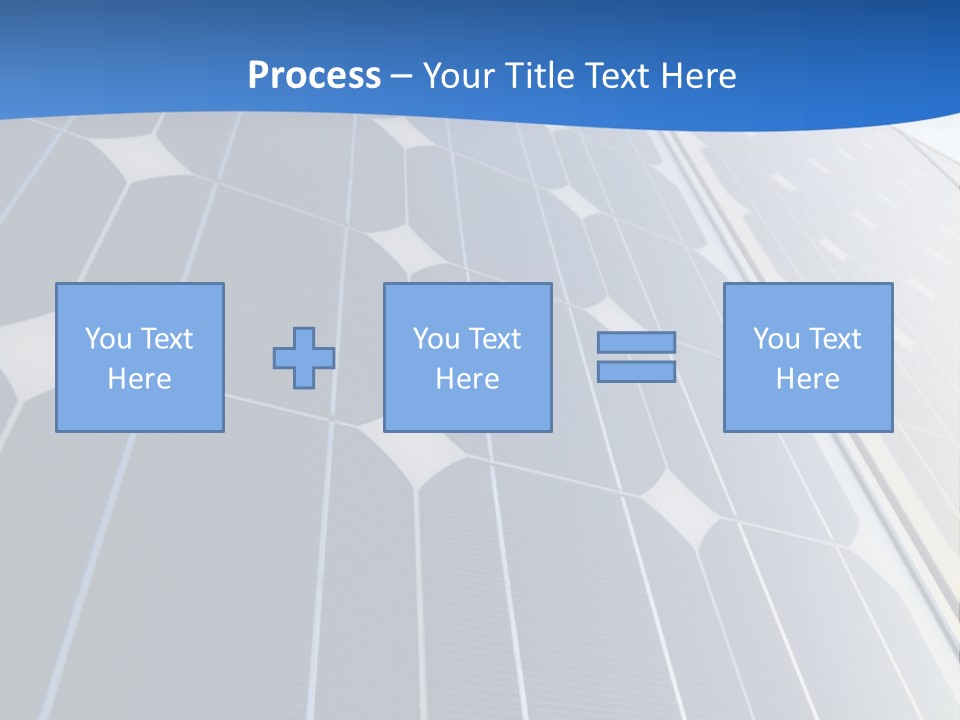 Process – Your Title Text Here

You Text Here

You Text Here

You Text Here